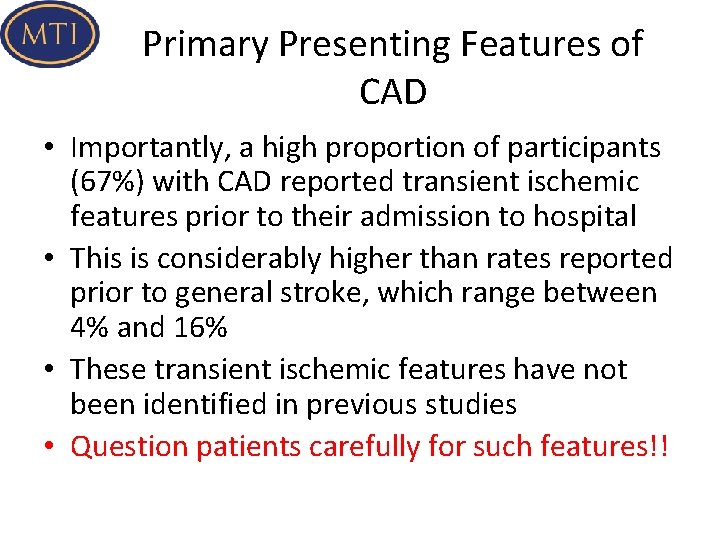 MTI

Primary Presenting Features of CAD

• Importantly, a high proportion of participants (67%) with CAD reported transient ischemic features prior to their admission to hospital
• This is considerably higher than rates reported prior to general stroke, which range between 4% and 16%
• These transient ischemic features have not been identified in previous studies
• Question patients carefully for such features!!